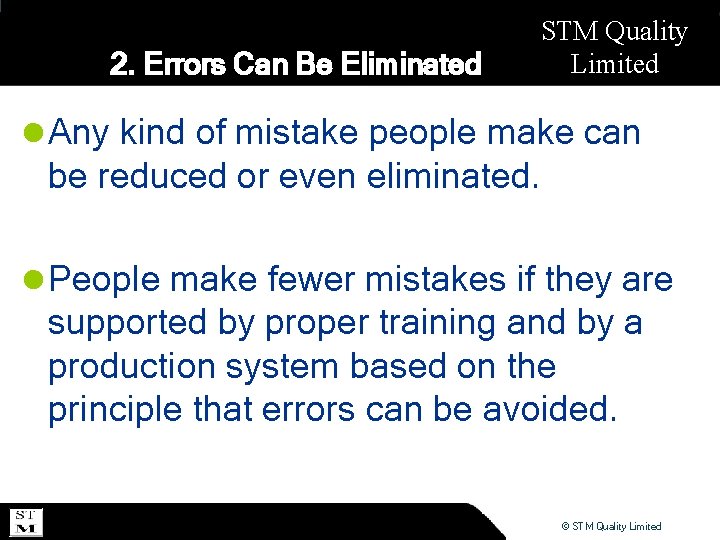 2. Errors Can Be Eliminated

STM Quality Limited

Any kind of mistake people make can be reduced or even eliminated.

People make fewer mistakes if they are supported by proper training and by a production system based on the principle that errors can be avoided.

ST M

© STM Quality Limited